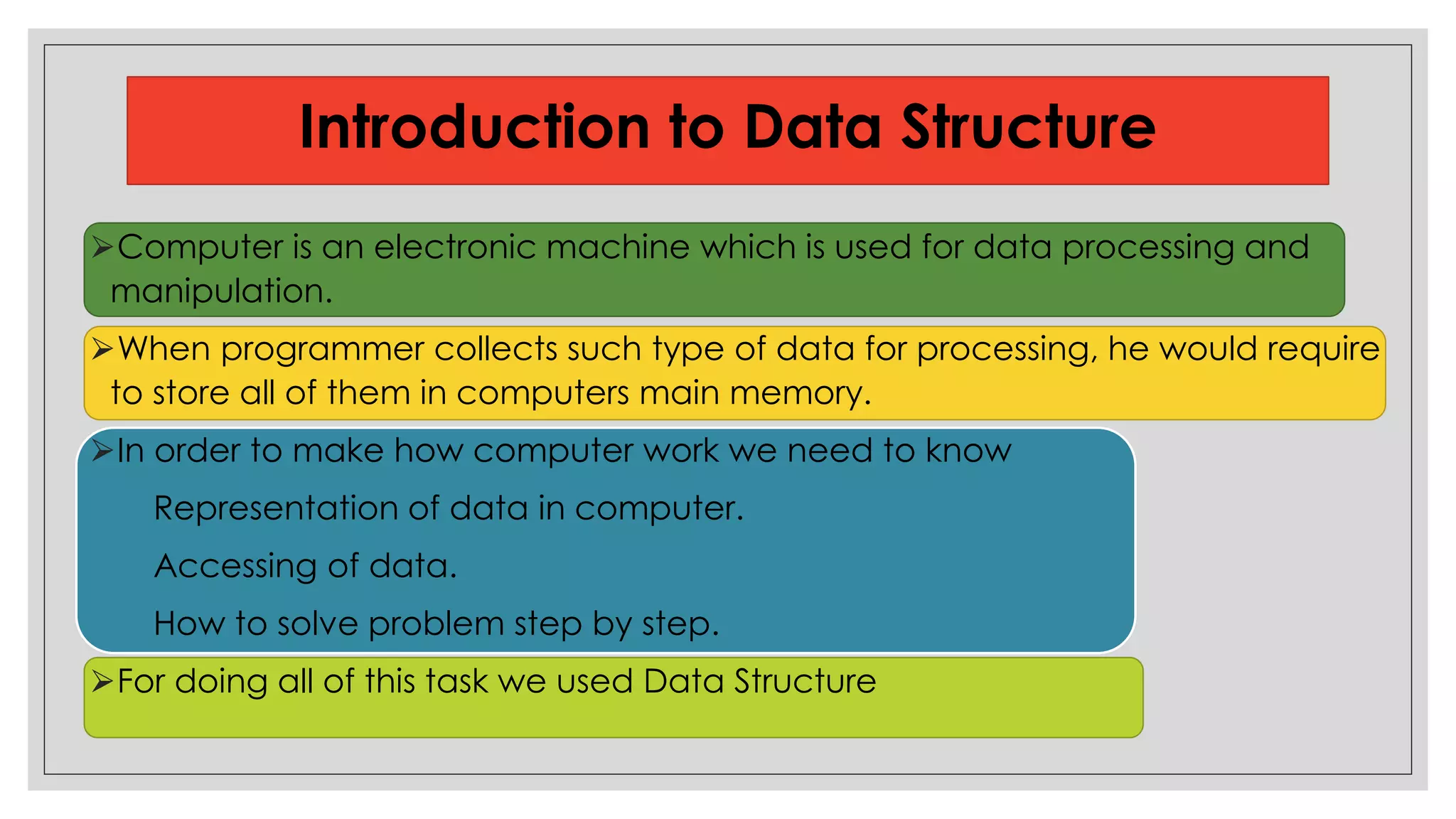 Introduction to Data Structure

➢Computer is an electronic machine which is used for data processing and manipulation.

➢When programmer collects such type of data for processing, he would require to store all of them in computers main memory.

➢In order to make how computer work we need to know

Representation of data in computer.

Accessing of data.

How to solve problem step by step.

➢For doing all of this task we used Data Structure